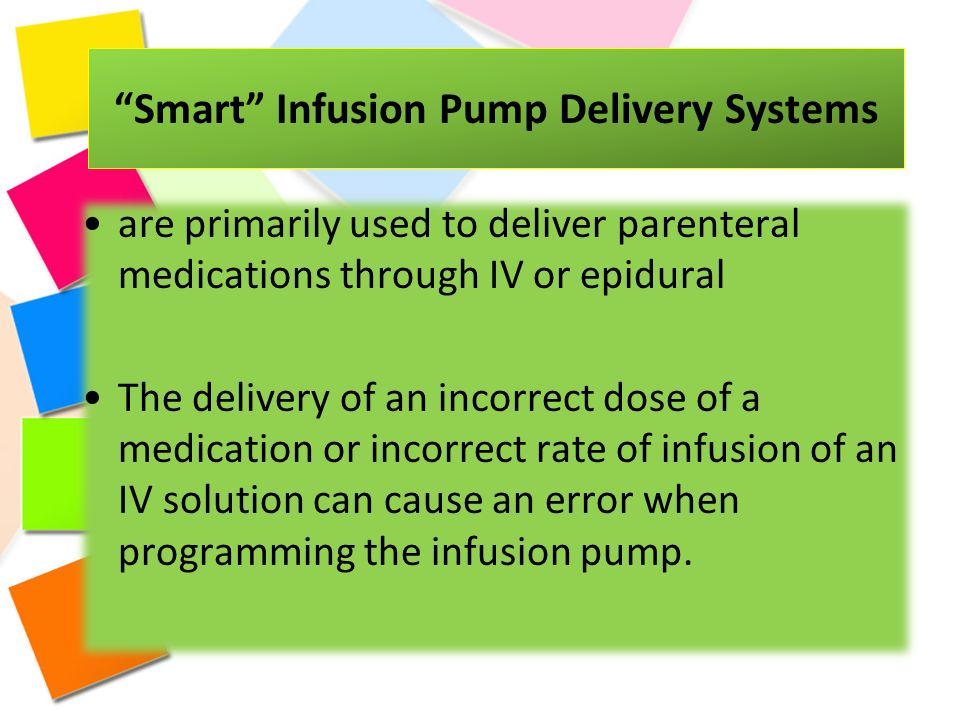 “Smart” Infusion Pump Delivery Systems

• are primarily used to deliver parenteral medications through IV or epidural

• The delivery of an incorrect dose of a medication or incorrect rate of infusion of an IV solution can cause an error when programming the infusion pump.